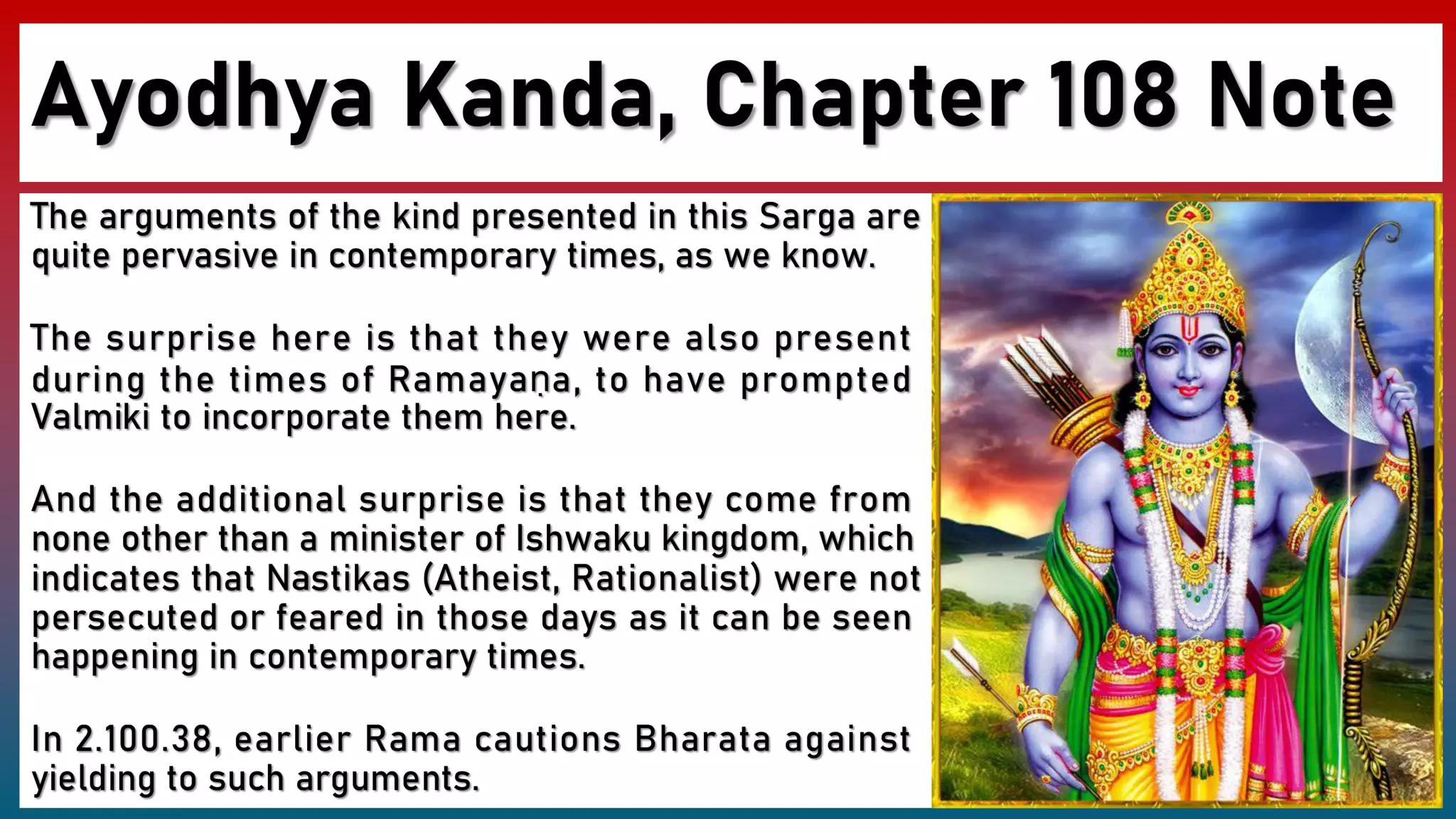 Ayodhya Kanda, Chapter 108 Note

The arguments of the kind presented in this Sarga are quite pervasive in contemporary times, as we know.

The surprise here is that they were also present during the times of Ramayaṇa, to have prompted Valmiki to incorporate them here.

And the additional surprise is that they come from none other than a minister of Ishwaku kingdom, which indicates that Nastikas (Atheist, Rationalist) were not persecuted or feared in those days as it can be seen happening in contemporary times.

In 2.100.38, earlier Rama cautions Bharata against yielding to such arguments.